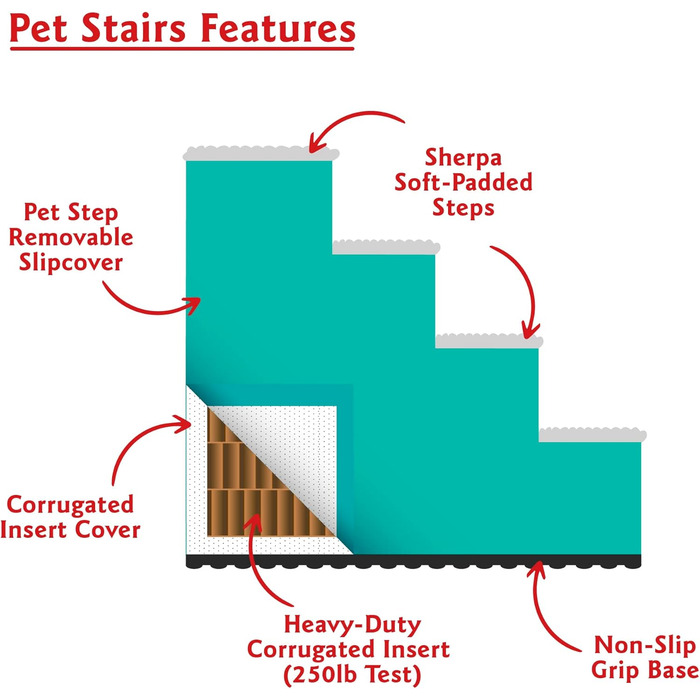 Pet Stairs Features

Sherpa Soft-Padded Steps

Pet Step Removable Slipcover

Corrugated Insert Cover

Heavy-Duty Corrugated Insert (250lb Test)

Non-Slip Grip Base